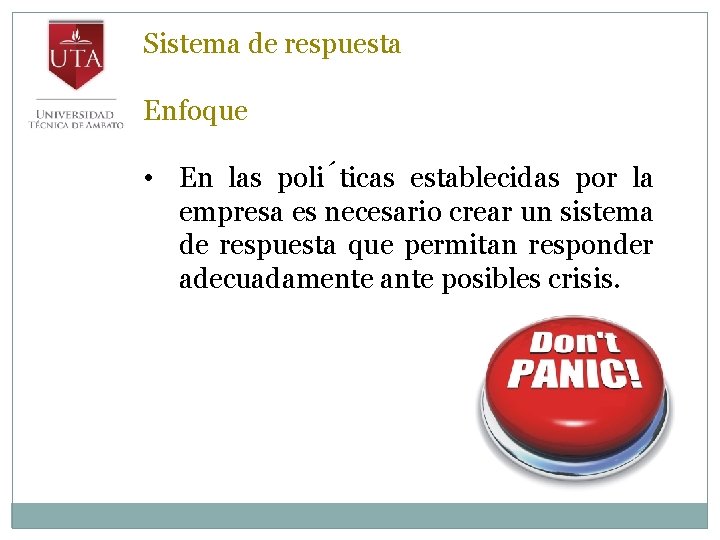 UTA
UNIVERSIDAD TÉCNICA DE AMBATO

Sistema de respuesta

Enfoque

• En las poli´ticas establecidas por la empresa es necesario crear un sistema de respuesta que permitan responder adecuadamente ante posibles crisis.

Don't PANIC!